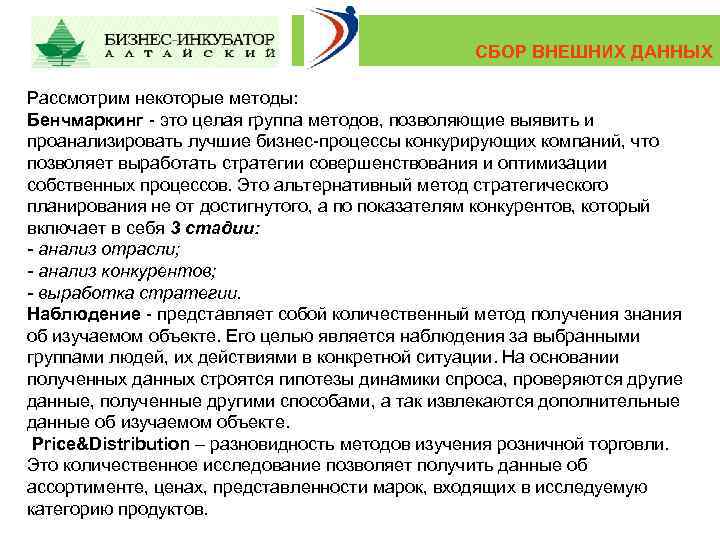 БИЗНЕС-ИНКУБАТОР
АЛТАЙСКИЙ

СБОР ВНЕШНИХ ДАННЫХ

Рассмотрим некоторые методы:
Бенчмаркинг - это целая группа методов, позволяющие выявить и проанализировать лучшие бизнес-процессы конкурирующих компаний, что позволяет выработать стратегии совершенствования и оптимизации собственных процессов. Это альтернативный метод стратегического планирования не от достигнутого, а по показателям конкурентов, который включает в себя 3 стадии:
- анализ отрасли;
- анализ конкурентов;
- выработка стратегии.
Наблюдение - представляет собой количественный метод получения знания об изучаемом объекте. Его целью является наблюдения за выбранными группами людей, их действиями в конкретной ситуации. На основании полученных данных строятся гипотезы динамики спроса, проверяются другие данные, полученные другими способами, а так извлекаются дополнительные данные об изучаемом объекте.
Price&Distribution – разновидность методов изучения розничной торговли. Это количественное исследование позволяет получить данные об ассортименте, ценах, представленности марок, входящих в исследуемую категорию продуктов.